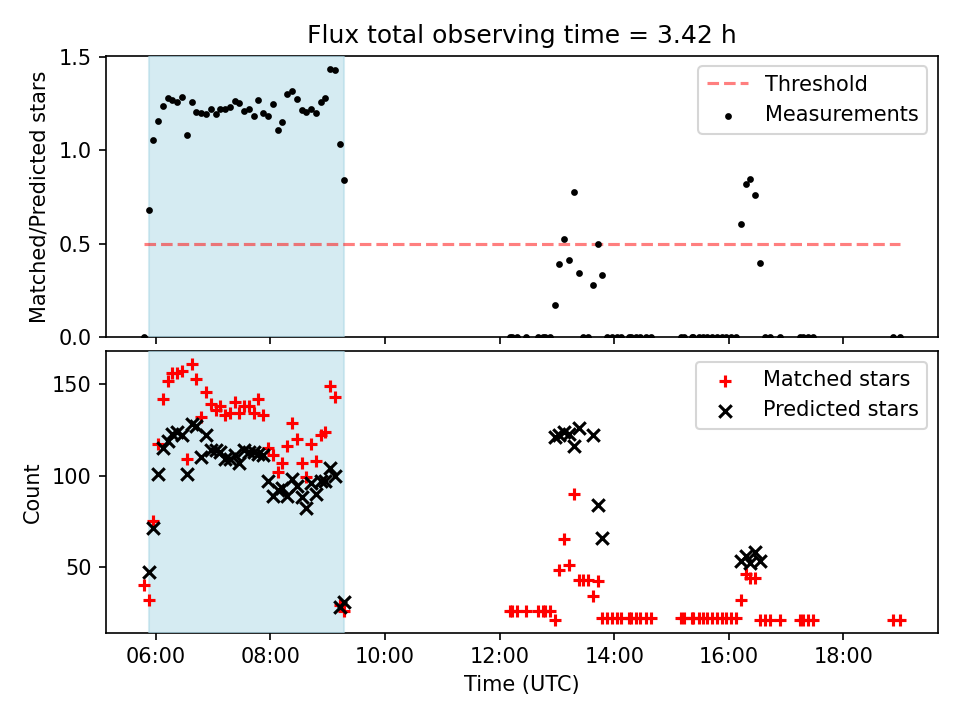 Flux total observing time = 3.42 h

Matched/Predicted stars

1.5
1.0
0.5
0.0

Threshold
Measurements

Count

150
100
50

Matched stars
Predicted stars

06:00
08:00
10:00
12:00
14:00
16:00
18:00

Time (UTC)